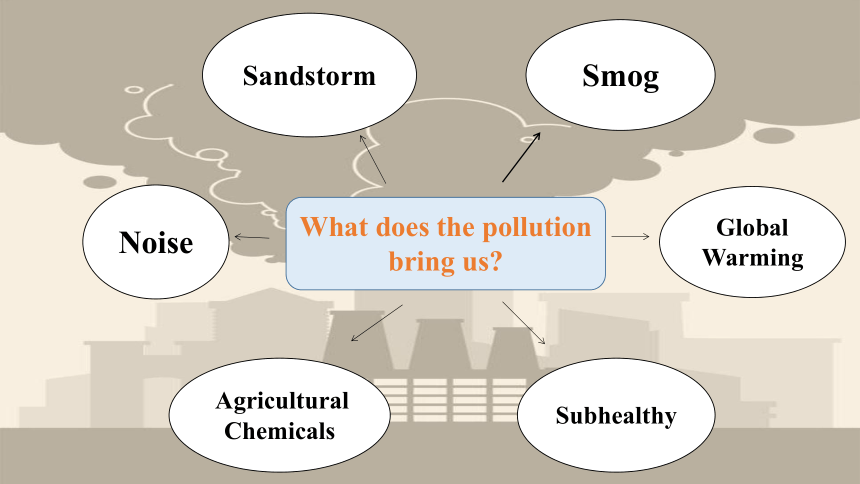 Sandstorm

Smog

Noise

What does the pollution bring us?

Global Warming

Agricultural Chemicals

Subhealthy